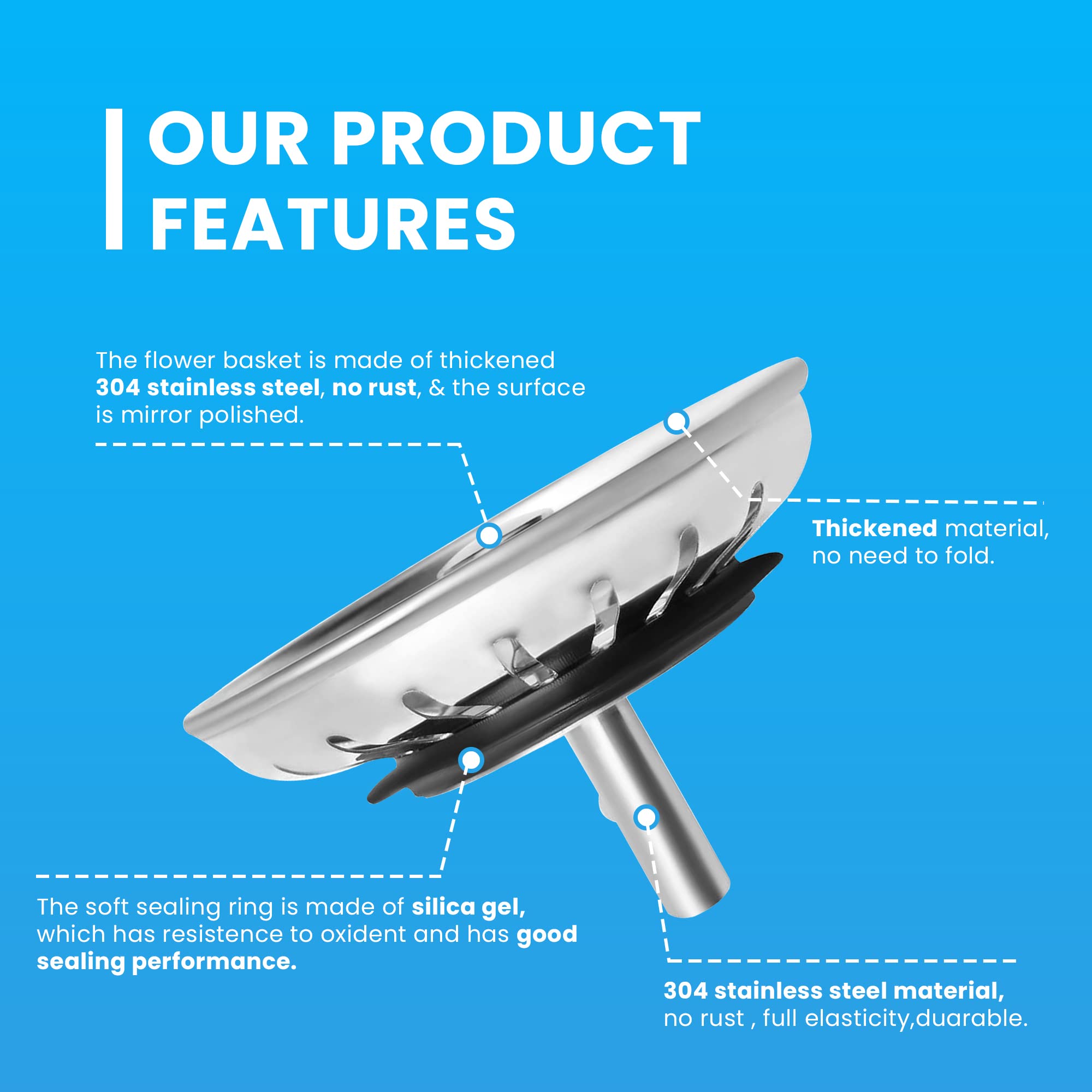 OUR PRODUCT FEATURES

The flower basket is made of thickened 304 stainless steel, no rust, & the surface is mirror polished.

Thickened material, no need to fold.

The soft sealing ring is made of silica gel, which has resistence to oxident and has good sealing performance.

304 stainless steel material, no rust , full elasticity,duarable.